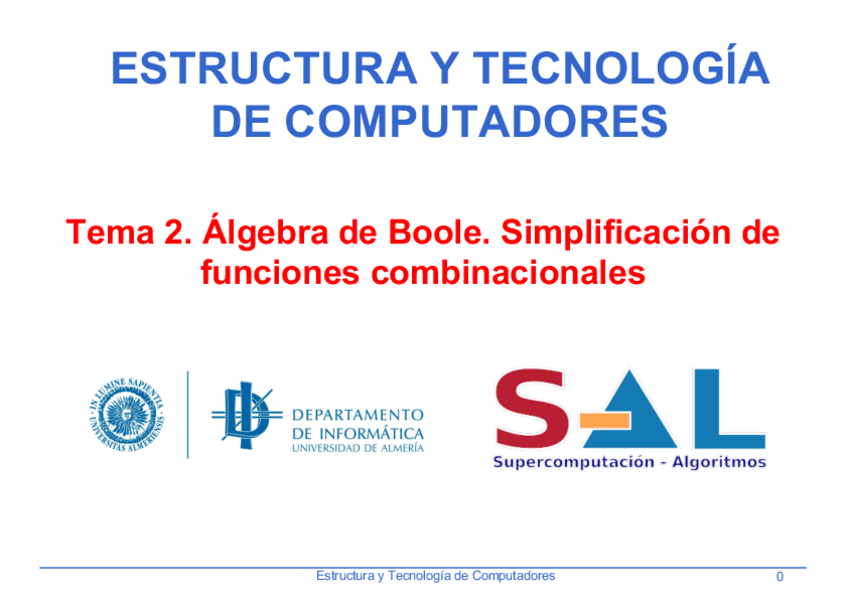 ESTRUCTURA Y TECNOLOGÍA DE COMPUTADORES

Tema 2. Álgebra de Boole. Simplificación de funciones combinacionales

IN LUMINE SAPIENTIA UNIVERSITAS ALMERIENSIS

DEPARTAMENTO DE INFORMÁTICA UNIVERSIDAD DE ALMERÍA

S-AL

Supercomputación - Algoritmos

Estructura y Tecnología de Computadores 0